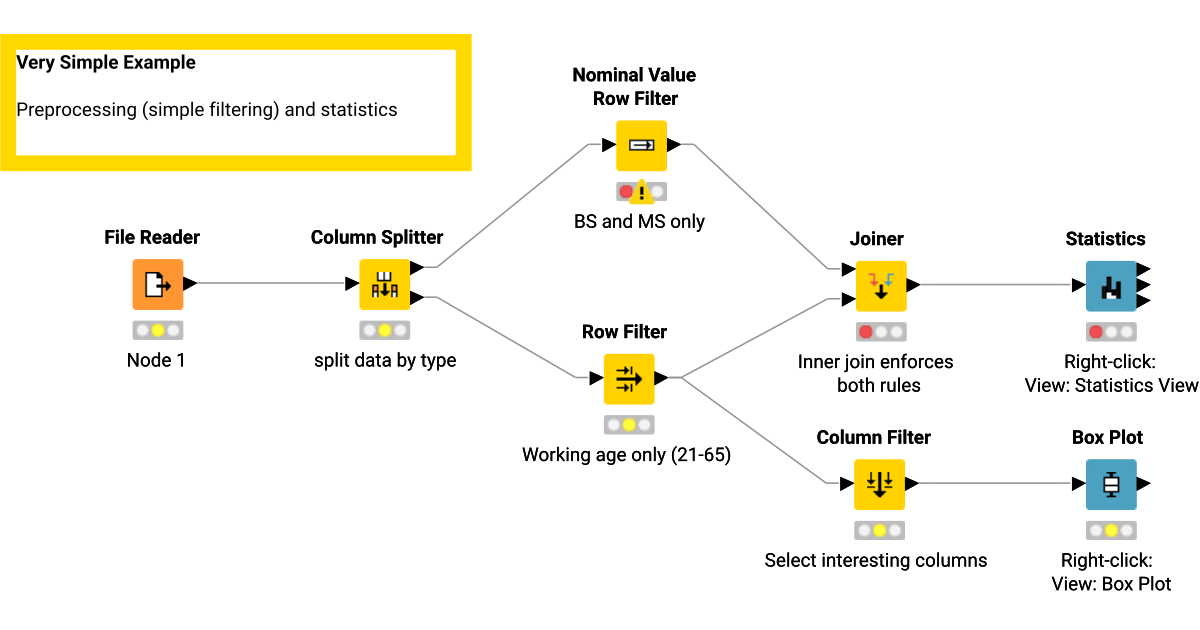 Very Simple Example

Preprocessing (simple filtering) and statistics

File Reader

Node 1

Column Splitter

split data by type

Nominal Value Row Filter

BS and MS only

Row Filter

Working age only (21-65)

Joiner

Inner join enforces both rules

Column Filter

Select interesting columns

Statistics

Right-click: View: Statistics View

Box Plot

Right-click: View: Box Plot